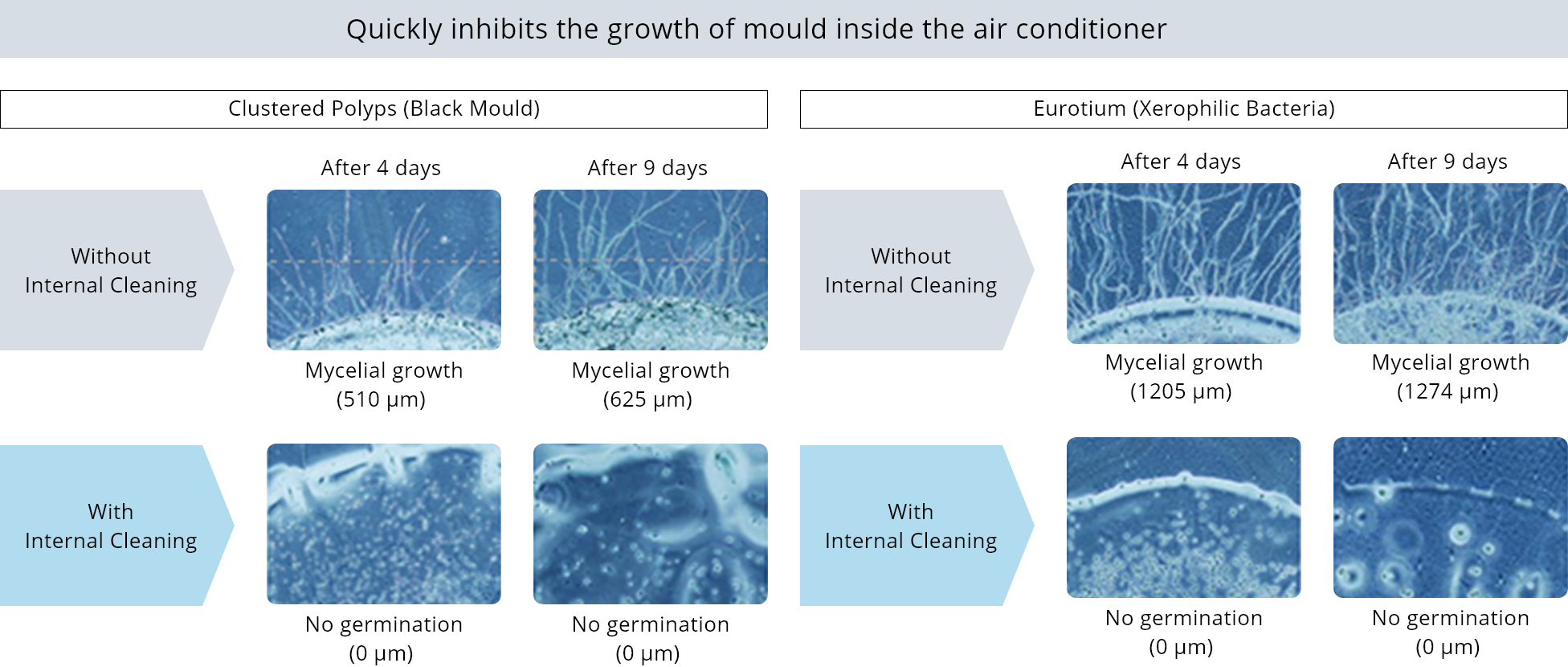 Quickly inhibits the growth of mould inside the air conditioner

Clustered Polyps (Black Mould)

After 4 days

After 9 days

Without Internal Cleaning

Mycelial growth (510 μm)

Mycelial growth (625 μm)

With Internal Cleaning

No germination (0 μm)

No germination (0 μm)

Eurotium (Xerophilic Bacteria)

After 4 days

After 9 days

Without Internal Cleaning

Mycelial growth (1205 μm)

Mycelial growth (1274 μm)

With Internal Cleaning

No germination (0 μm)

No germination (0 μm)